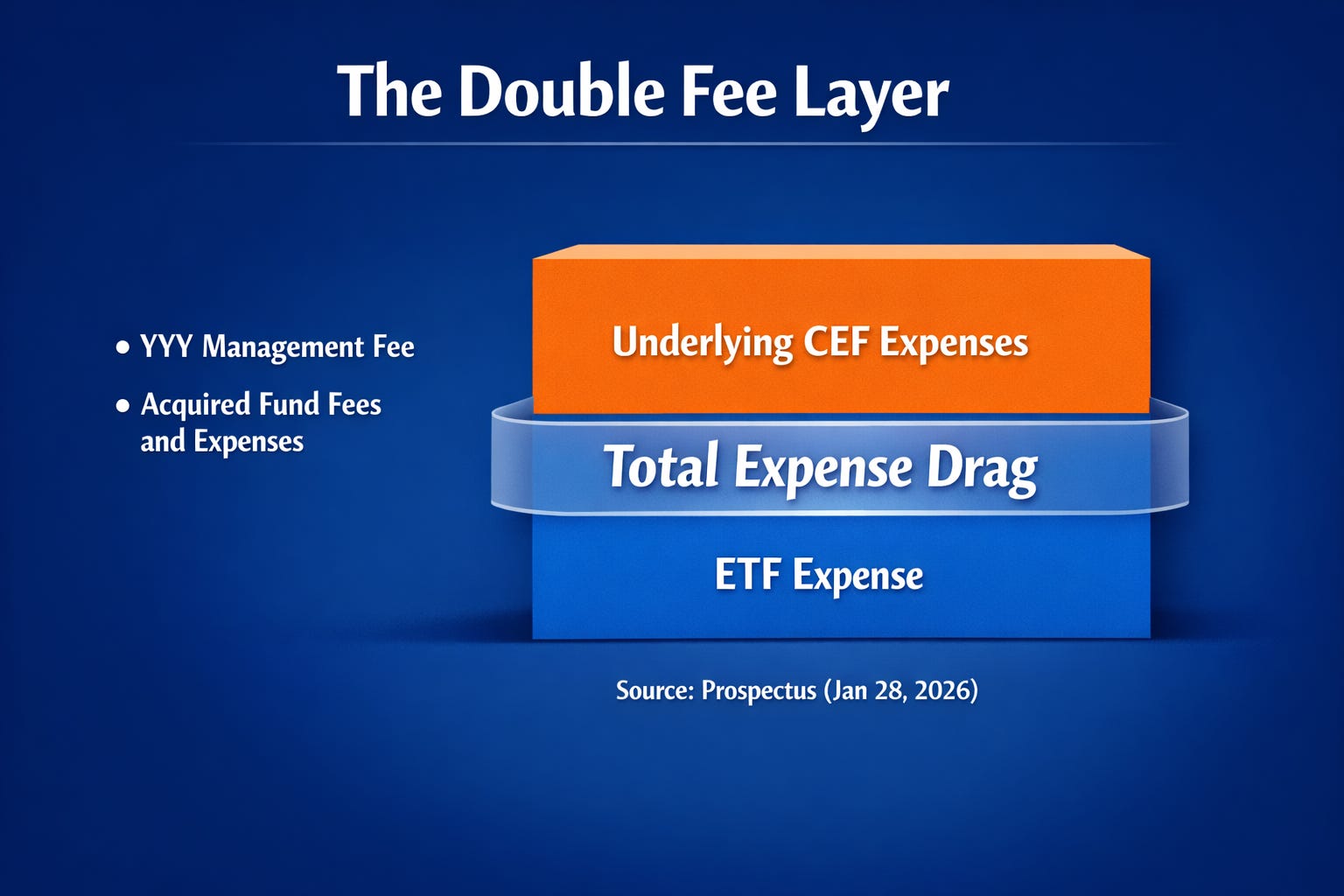 The Double Fee Layer

• YYY Management Fee

• Acquired Fund Fees and Expenses

Underlying CEF Expenses

Total Expense Drag

ETF Expense

Source: Prospectus (Jan 28, 2026)